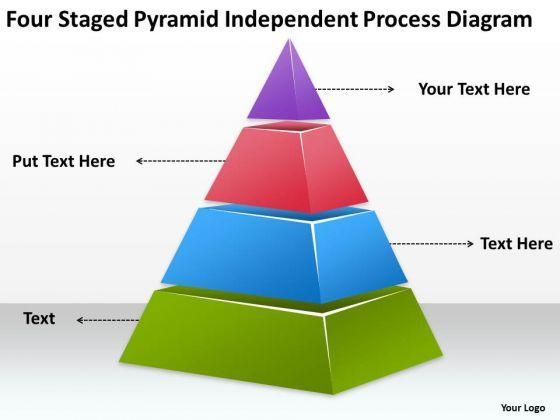 Four Staged Pyramid Independent Process Diagram

Your Text Here

Put Text Here

Text Here

Text

Your Logo